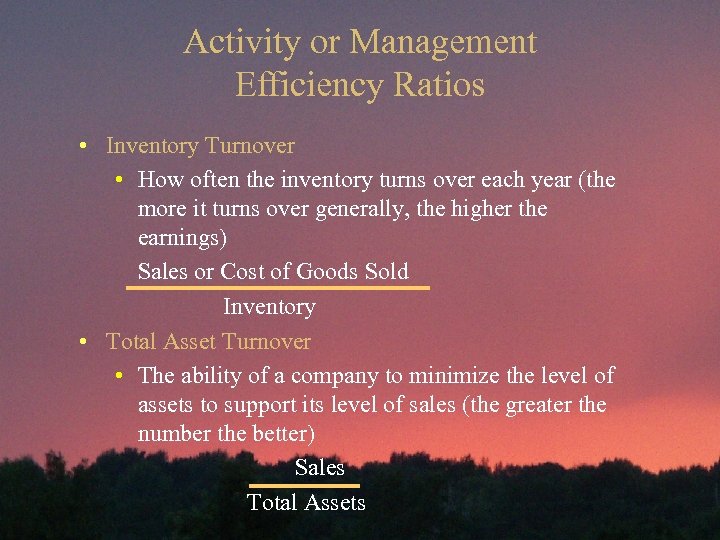 Activity or Management Efficiency Ratios

• Inventory Turnover
  • How often the inventory turns over each year (the more it turns over generally, the higher the earnings)

$\frac{\text{Sales or Cost of Goods Sold}}{\text{Inventory}}$

• Total Asset Turnover
  • The ability of a company to minimize the level of assets to support its level of sales (the greater the number the better)

$\frac{\text{Sales}}{\text{Total Assets}}$